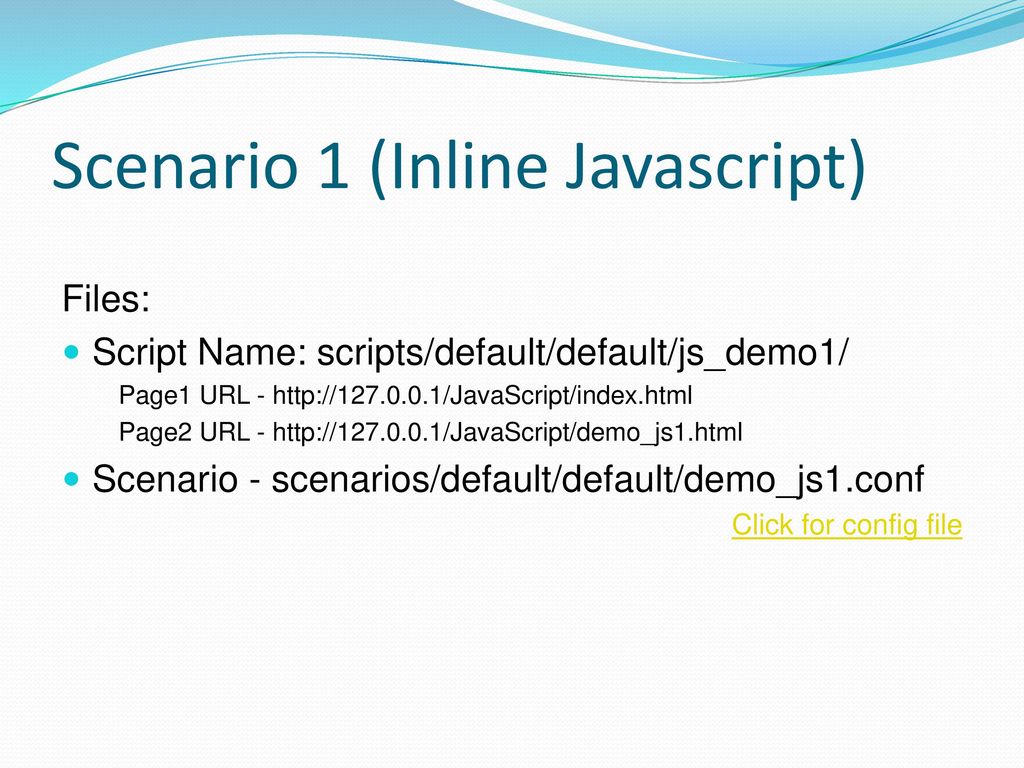 Scenario 1 (Inline Javascript)

Files:

Script Name: scripts/default/default/js_demo1/

Page1 URL - http://127.0.0.1/JavaScript/index.html

Page2 URL - http://127.0.0.1/JavaScript/demo_js1.html

Scenario - scenarios/default/default/demo_js1.conf

Click for config file